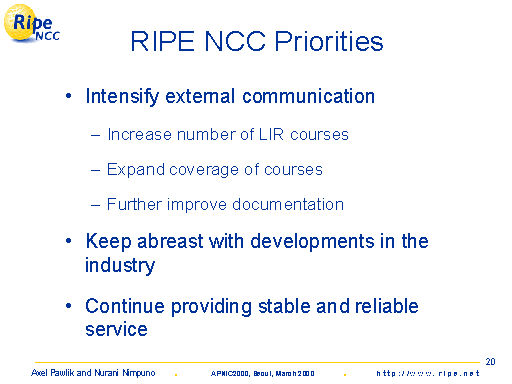 Ripe NCC

RIPE NCC Priorities

• Intensify external communication

– Increase number of LIR courses

– Expand coverage of courses

– Further improve documentation

• Keep abreast with developments in the industry

• Continue providing stable and reliable service

20

Axel Pawlik and Nurani Nimpuno . APNIC2000, Seoul, March 2000 . http://www.ripe.net